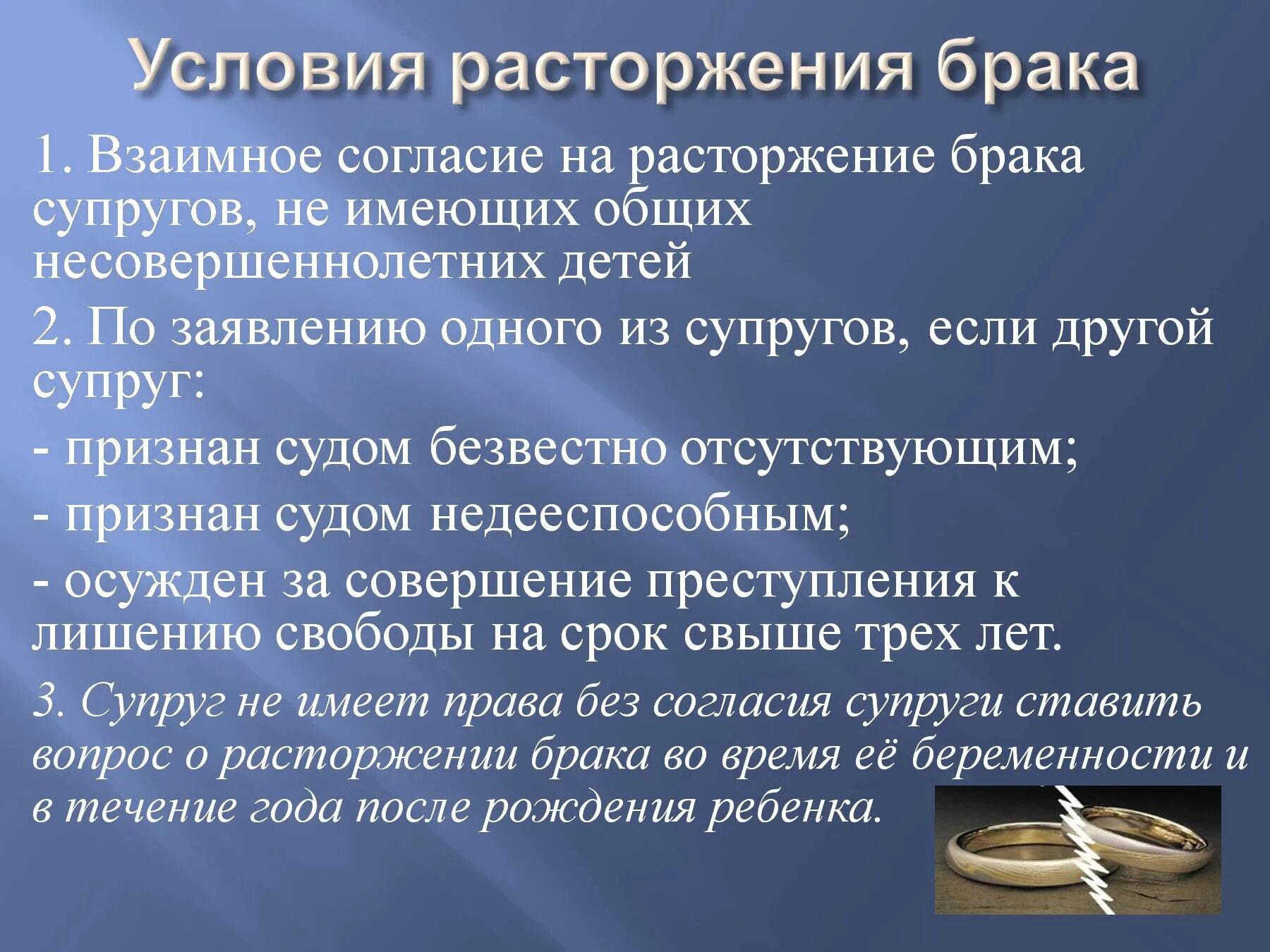 Условия расторжения брака

1. Взаимное согласие на расторжение брака супругов, не имеющих общих несовершеннолетних детей

2. По заявлению одного из супругов, если другой супруг:

- признан судом безвестно отсутствующим;

- признан судом недееспособным;

- осужден за совершение преступления к лишению свободы на срок свыше трех лет.

3. Супруг не имеет права без согласия супруги ставить вопрос о расторжении брака во время её беременности и в течение года после рождения ребенка.